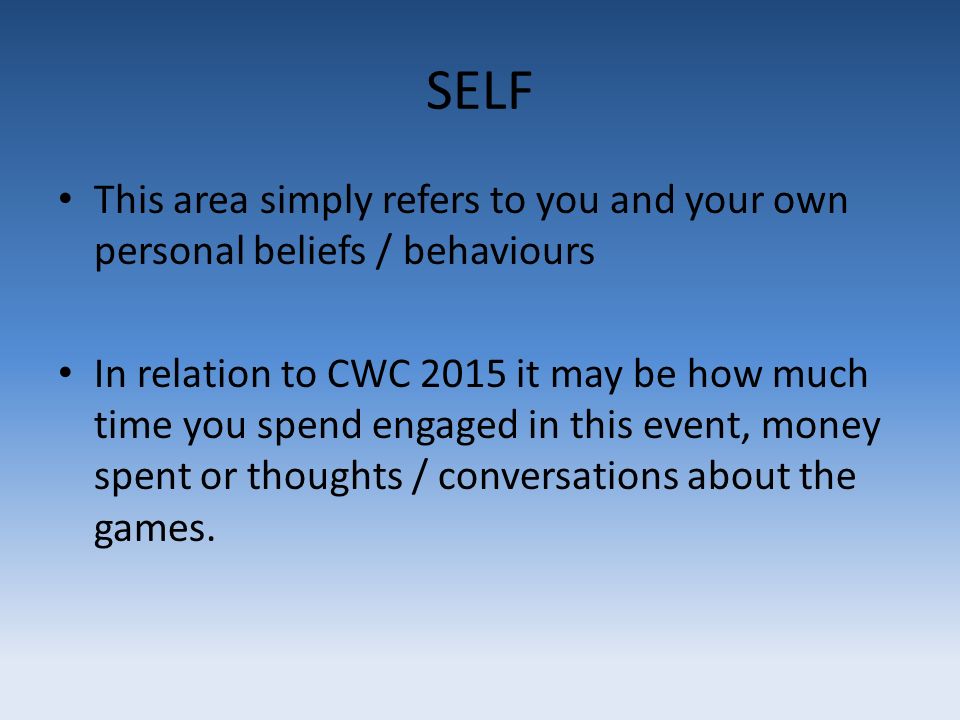 SELF

• This area simply refers to you and your own personal beliefs / behaviours

• In relation to CWC 2015 it may be how much time you spend engaged in this event, money spent or thoughts / conversations about the games.